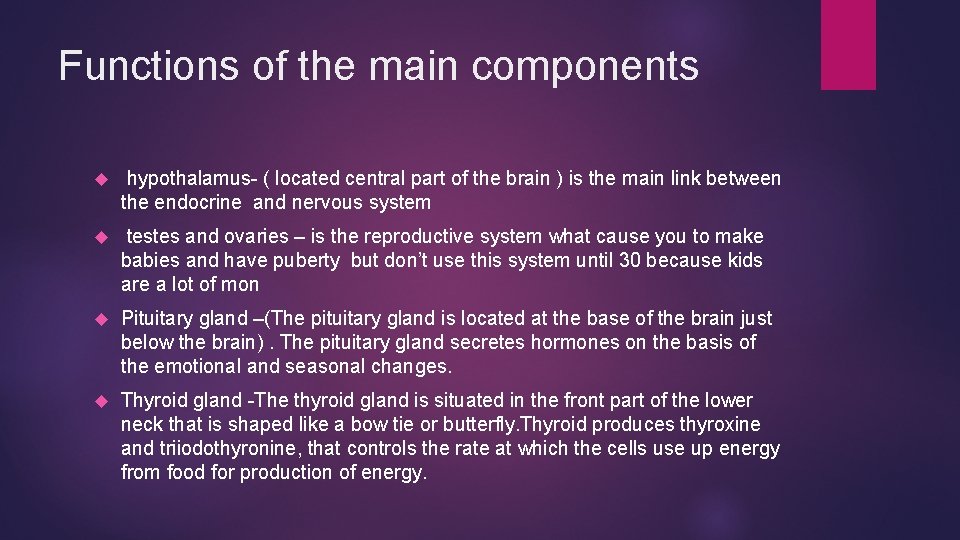 Functions of the main components

hypothalamus- ( located central part of the brain ) is the main link between the endocrine and nervous system

testes and ovaries – is the reproductive system what cause you to make babies and have puberty but don't use this system until 30 because kids are a lot of mon

Pituitary gland –(The pituitary gland is located at the base of the brain just below the brain) . The pituitary gland secretes hormones on the basis of the emotional and seasonal changes.

Thyroid gland -The thyroid gland is situated in the front part of the lower neck that is shaped like a bow tie or butterfly.Thyroid produces thyroxine and triiodothyronine, that controls the rate at which the cells use up energy from food for production of energy.